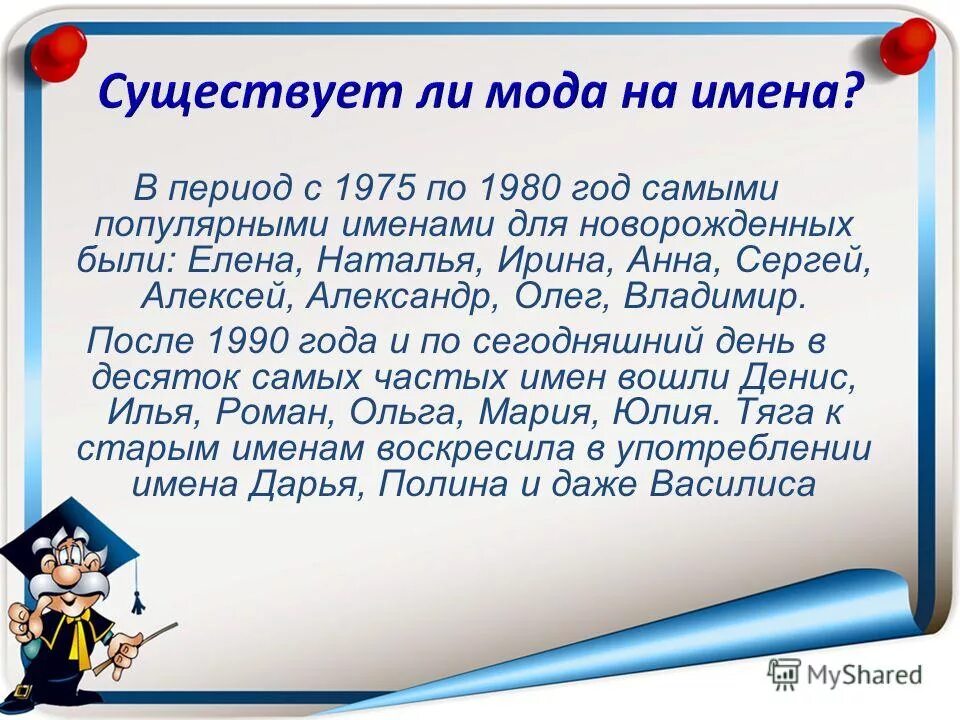 Существует ли мода на имена?

В период с 1975 по 1980 год самыми популярными именами для новорожденных были: Елена, Наталья, Ирина, Анна, Сергей, Алексей, Александр, Олег, Владимир.

После 1990 года и по сегодняшний день в десяток самых частых имен вошли Денис, Илья, Роман, Ольга, Мария, Юлия. Тяга к старым именам воскресила в употреблении имена Дарья, Полина и даже Василиса

MyShared